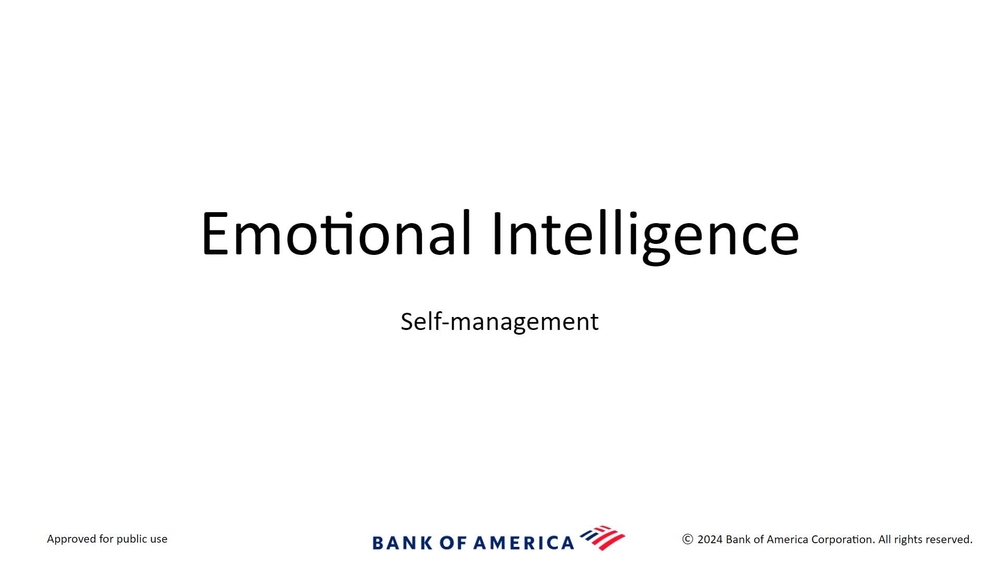 Emotional Intelligence

Self-management

Approved for public use

BANK OF AMERICA

© 2024 Bank of America Corporation. All rights reserved.